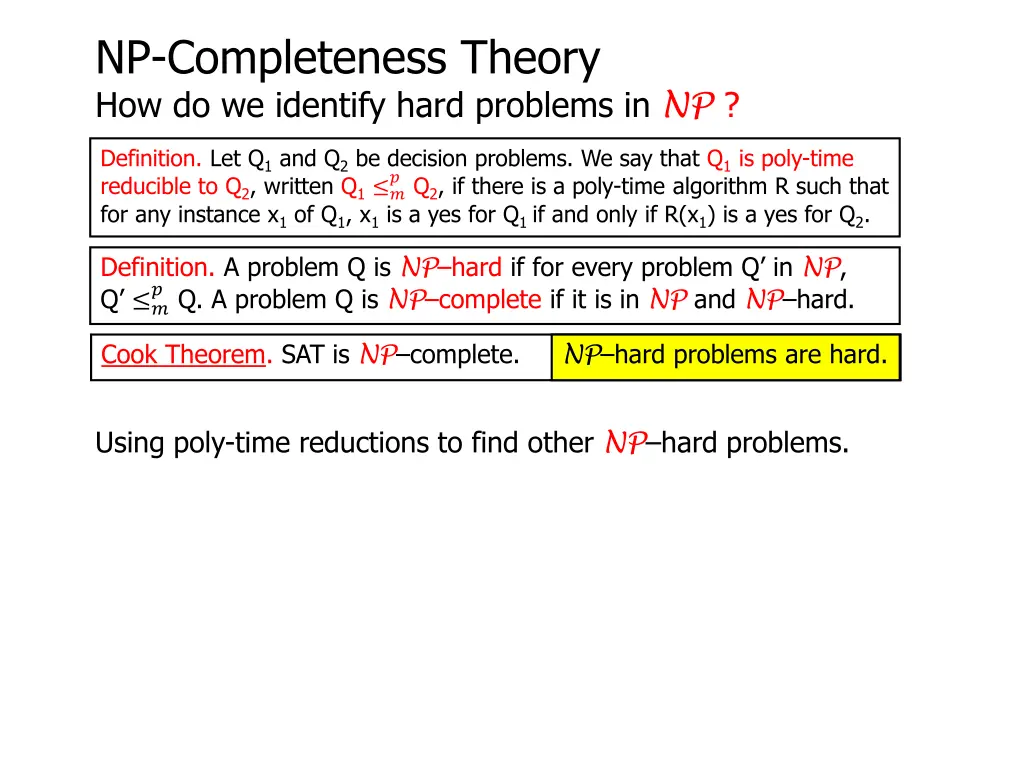 NP-Completeness Theory
How do we identify hard problems in $\mathcal{NP}$ ?

Definition. Let $Q_1$ and $Q_2$ be decision problems. We say that $Q_1$ is poly-time reducible to $Q_2$, written $Q_1 \leq_m^p Q_2$, if there is a poly-time algorithm R such that for any instance $x_1$ of $Q_1$, $x_1$ is a yes for $Q_1$ if and only if $R(x_1)$ is a yes for $Q_2$.

Definition. A problem Q is $\mathcal{NP}$–hard if for every problem Q' in $\mathcal{NP}$, $Q' \leq_m^p Q$. A problem Q is $\mathcal{NP}$–complete if it is in $\mathcal{NP}$ and $\mathcal{NP}$–hard.

Cook Theorem. SAT is $\mathcal{NP}$–complete.

$\mathcal{NP}$–hard problems are hard.

Using poly-time reductions to find other $\mathcal{NP}$–hard problems.